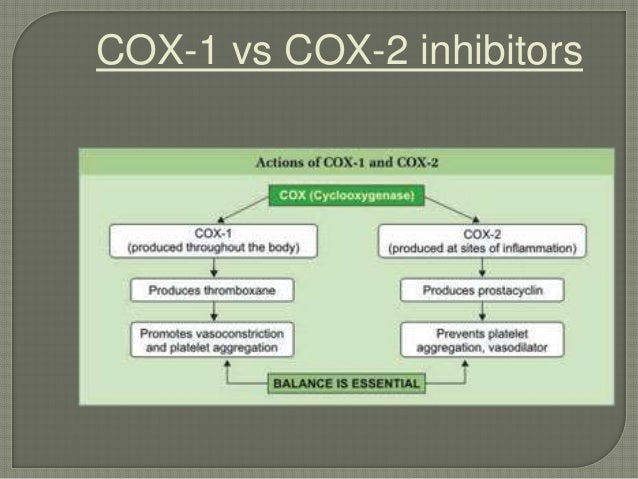 COX-1 vs COX-2 inhibitors

Actions of COX-1 and COX-2

COX (Cyclooxygenase)

COX-1
(produced throughout the body)

Produces thromboxane

Promotes vasoconstriction and platelet aggregation

COX-2
(produced at sites of inflammation)

Produces prostacyclin

Prevents platelet aggregation, vasodilator

BALANCE IS ESSENTIAL